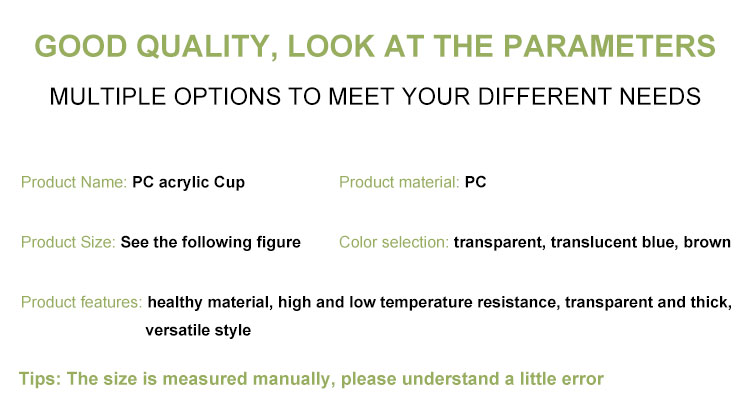 GOOD QUALITY, LOOK AT THE PARAMETERS

MULTIPLE OPTIONS TO MEET YOUR DIFFERENT NEEDS

Product Name: PC acrylic Cup

Product material: PC

Product Size: See the following figure

Color selection: transparent, translucent blue, brown

Product features: healthy material, high and low temperature resistance, transparent and thick, versatile style

Tips: The size is measured manually, please understand a little error